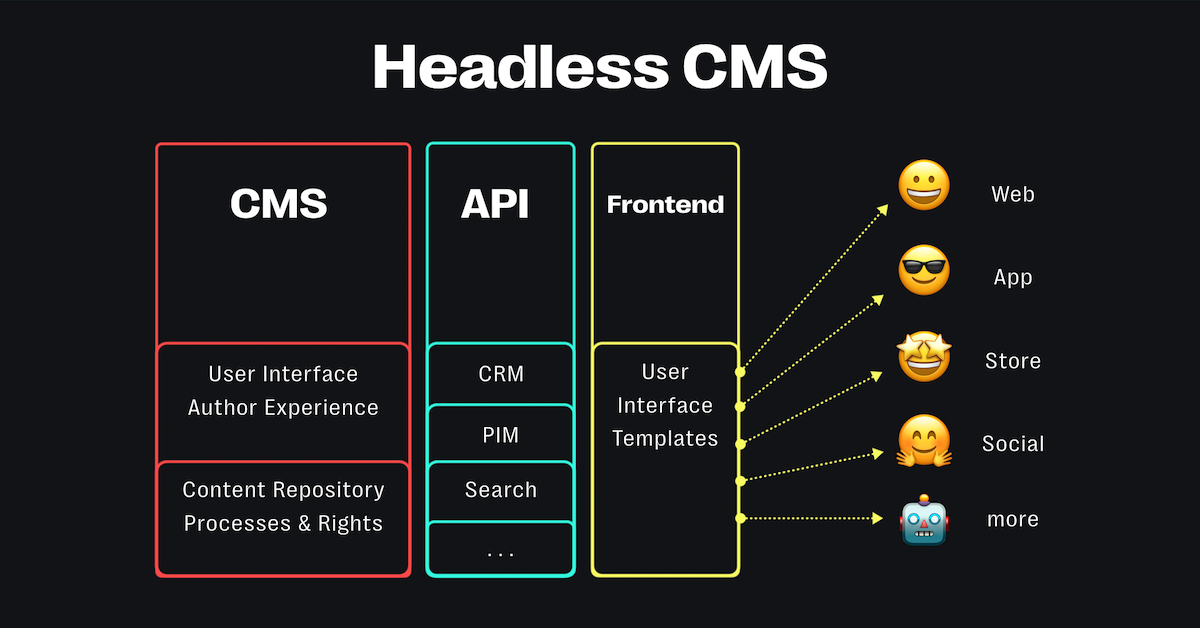 Headless CMS

CMS

User Interface
Author Experience

Content Repository
Processes & Rights

API

CRM

PIM

Search

...

Frontend

User
Interface
Templates

Web

App

Store

Social

more